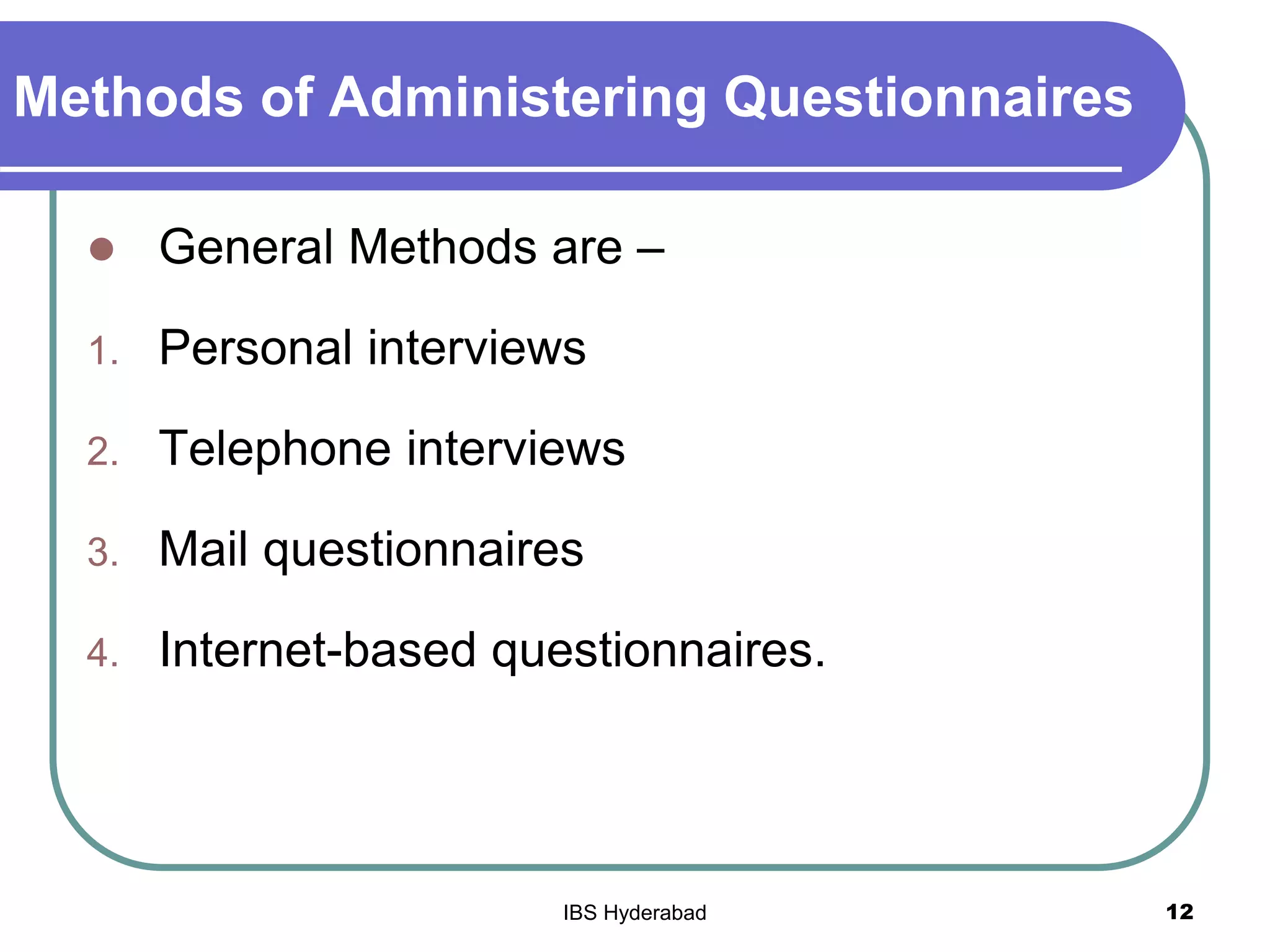 Methods of Administering Questionnaires

- General Methods are –

1. Personal interviews
2. Telephone interviews
3. Mail questionnaires
4. Internet-based questionnaires.

IBS Hyderabad

12